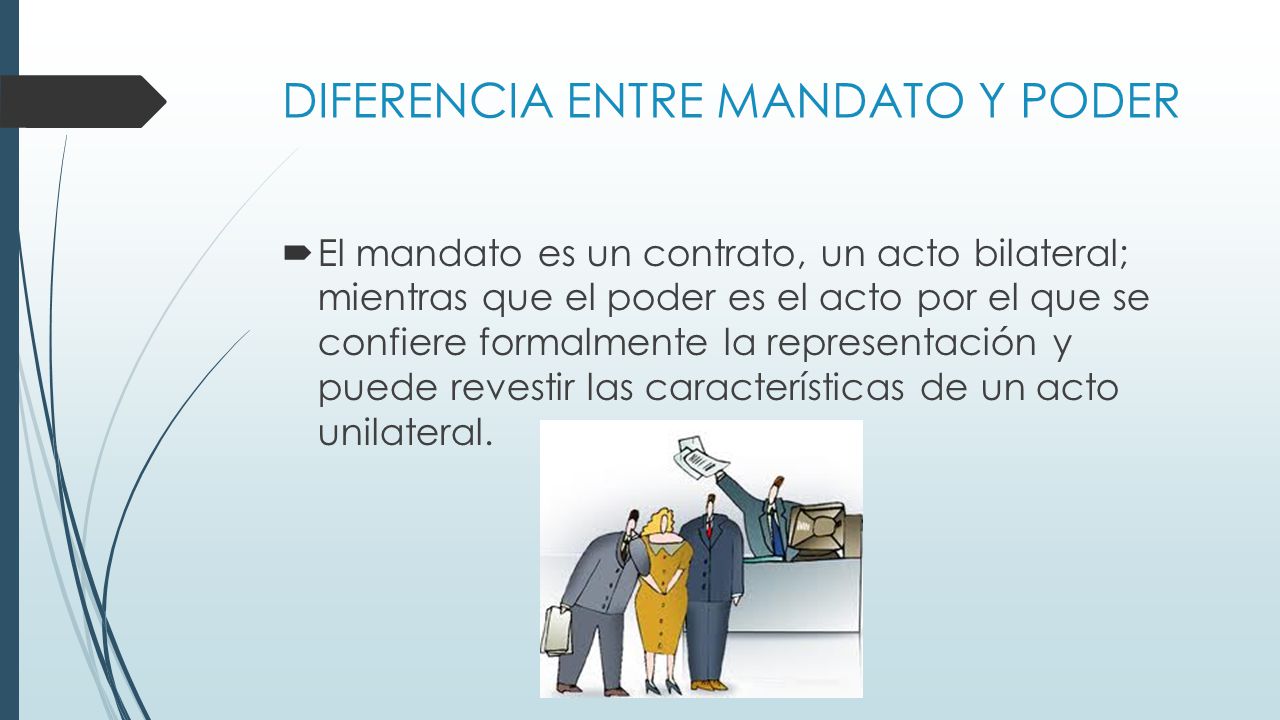 DIFERENCIA ENTRE MANDATO Y PODER

El mandato es un contrato, un acto bilateral; mientras que el poder es el acto por el que se confiere formalmente la representación y puede revestir las características de un acto unilateral.